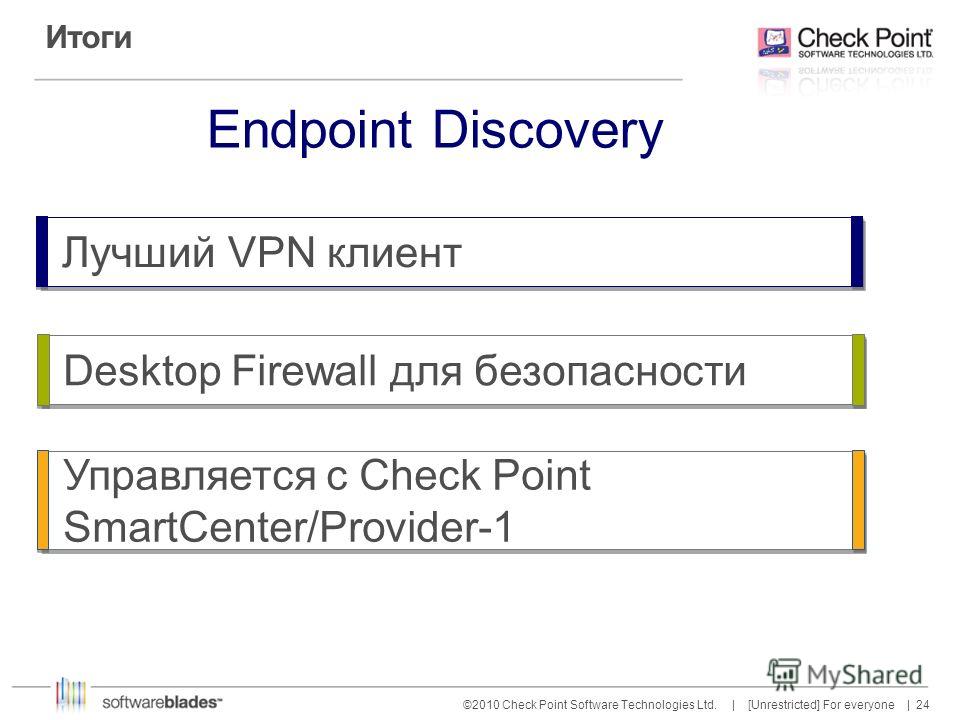 Итоги

Check Point
SOFTWARE TECHNOLOGIES LTD.

Endpoint Discovery

Лучший VPN клиент

Desktop Firewall для безопасности

Управляется с Check Point SmartCenter/Provider-1

MyShared

softwareblades™

©2010 Check Point Software Technologies Ltd. | [Unrestricted] For everyone | 24